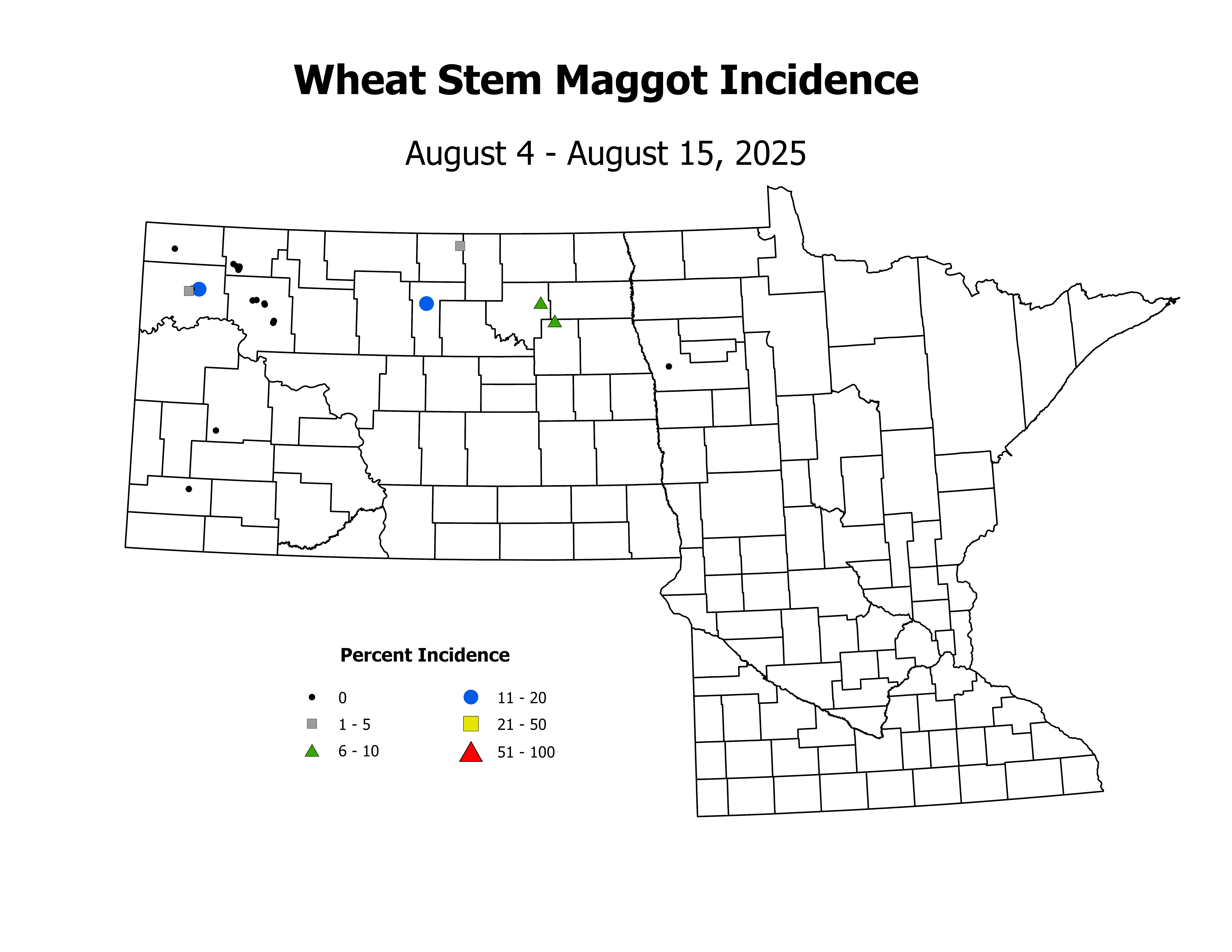 Wheat Stem Maggot Incidence

August 4 - August 15, 2025

Percent Incidence

0
1 - 5
6 - 10
11 - 20
21 - 50
51 - 100